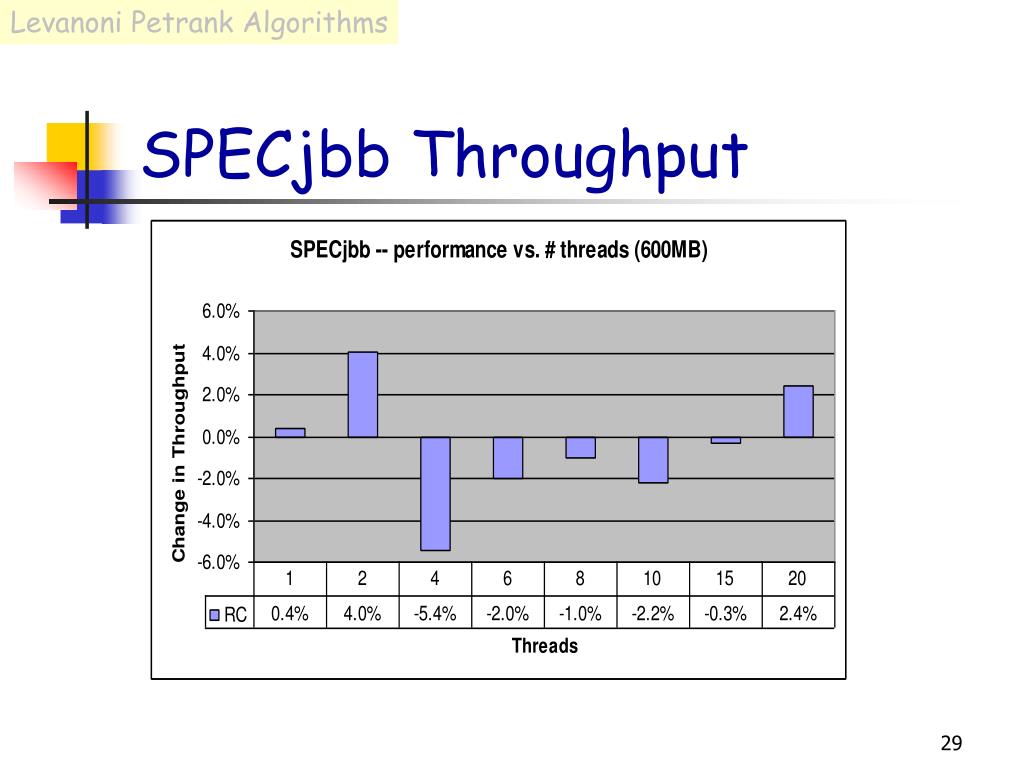 Levanoni Petrank Algorithms

SPECjbb Throughput

SPECjbb -- performance vs. # threads (600MB)

Change in Throughput

6.0%
4.0%
2.0%
0.0%
-2.0%
-4.0%
-6.0%

|  | 1 | 2 | 4 | 6 | 8 | 10 | 15 | 20 |
|---|---|---|---|---|---|---|---|---|
| RC | 0.4% | 4.0% | -5.4% | -2.0% | -1.0% | -2.2% | -0.3% | 2.4% |

Threads

29